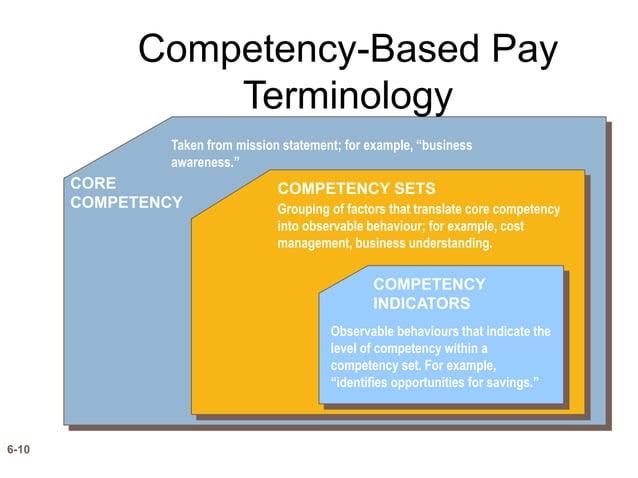 Competency-Based Pay Terminology

Taken from mission statement; for example, “business awareness.”

CORE COMPETENCY

COMPETENCY SETS

Grouping of factors that translate core competency into observable behaviour; for example, cost management, business understanding.

COMPETENCY INDICATORS

Observable behaviours that indicate the level of competency within a competency set. For example, “identifies opportunities for savings.”

6-10